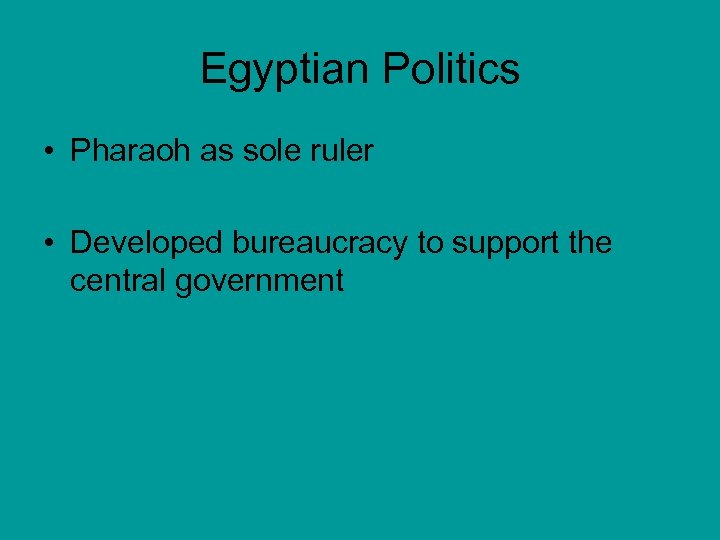 Egyptian Politics

• Pharaoh as sole ruler

• Developed bureaucracy to support the central government